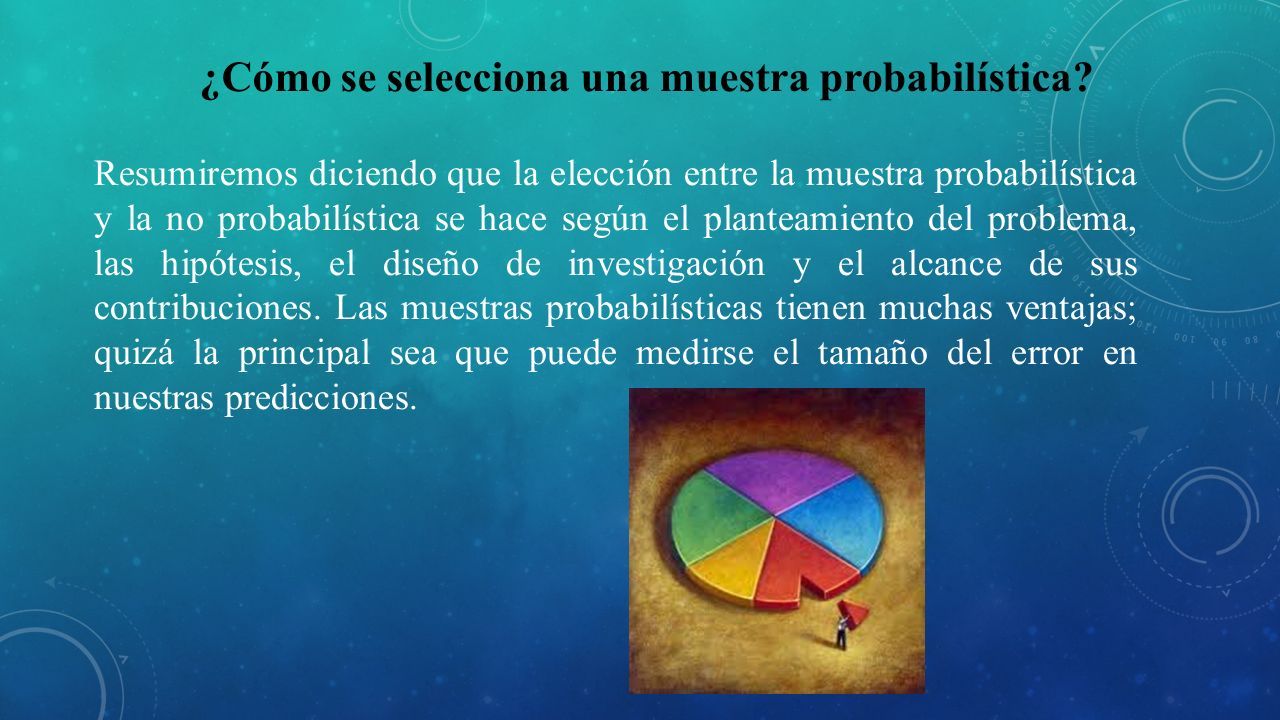 ¿Cómo se selecciona una muestra probabilística?

Resumiremos diciendo que la elección entre la muestra probabilística y la no probabilística se hace según el planteamiento del problema, las hipótesis, el diseño de investigación y el alcance de sus contribuciones. Las muestras probabilísticas tienen muchas ventajas; quizá la principal sea que puede medirse el tamaño del error en nuestras predicciones.